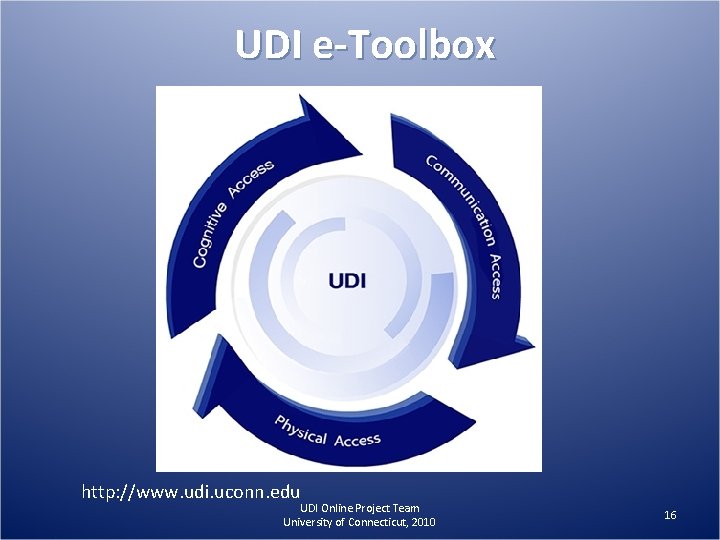 UDI e-Toolbox

Cognitive Access

Communication Access

UDI

Physical Access

http://www.udi.uconn.edu

UDI Online Project Team
University of Connecticut, 2010

16